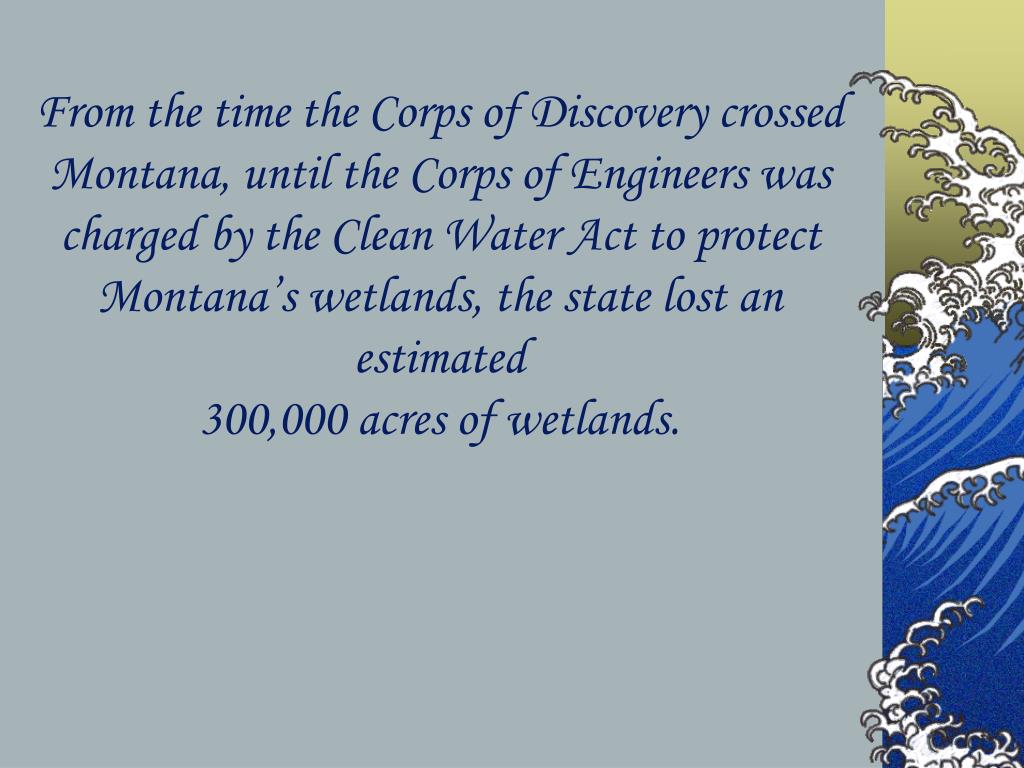 From the time the Corps of Discovery crossed Montana, until the Corps of Engineers was charged by the Clean Water Act to protect Montana’s wetlands, the state lost an estimated
300,000 acres of wetlands.